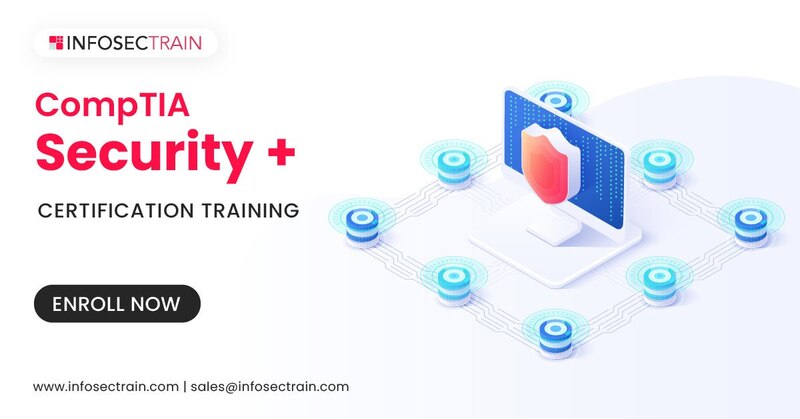 INFOSECTRAIN

CompTIA
Security +

CERTIFICATION TRAINING

ENROLL NOW

www.infosectrain.com | sales@infosectrain.com